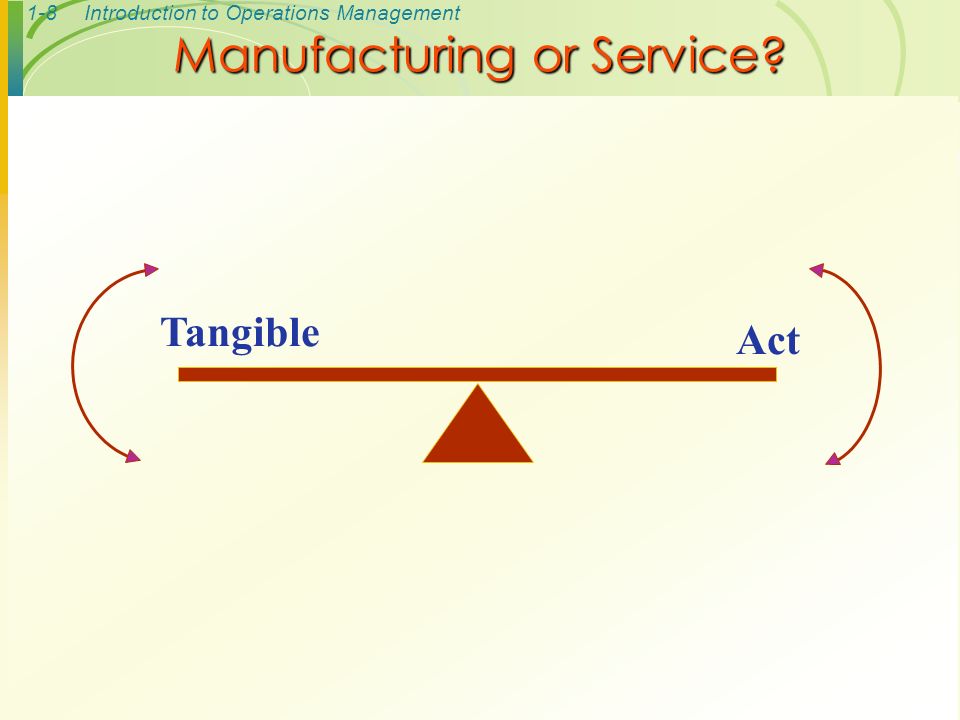 1-8 Introduction to Operations Management

Manufacturing or Service?

Tangible

Act